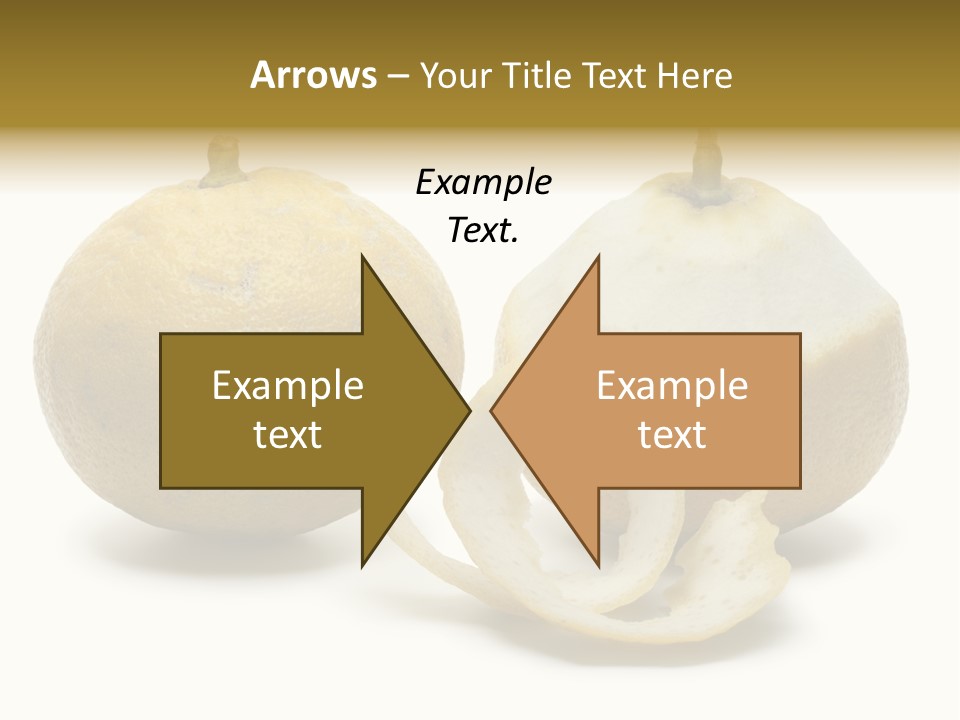 Arrows – Your Title Text Here

Example Text.

Example text

Example text